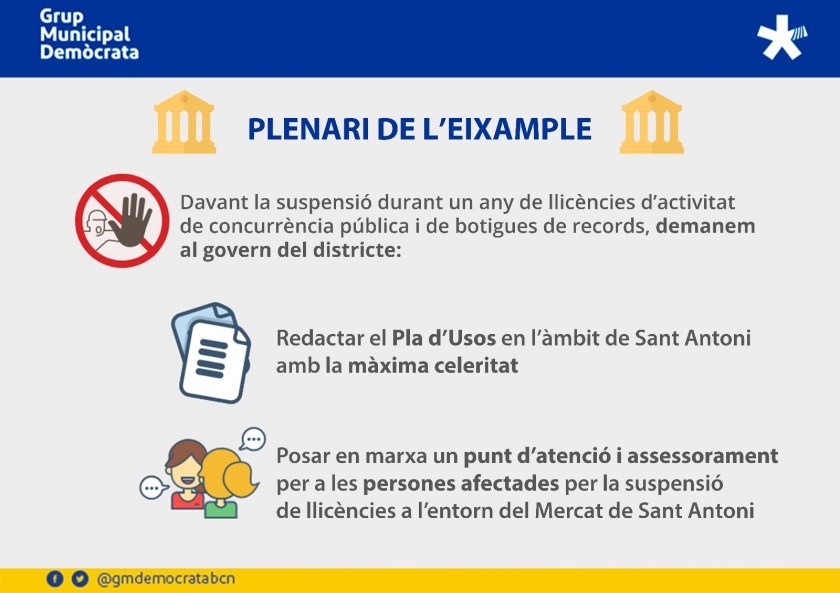 Grup Municipal Demòcrata

PLENARI DE L'EIXAMPLE

Davant la suspensió durant un any de llicències d'activitat de concurrència pública i de botigues de records, demanem al govern del districte:

Redactar el Pla d'Usos en l'àmbit de Sant Antoni amb la màxima celeritat

Posar en marxa un punt d'atenció i assessorament per a les persones afectades per la suspensió de llicències a l'entorn del Mercat de Sant Antoni

@gmdemocratabcn